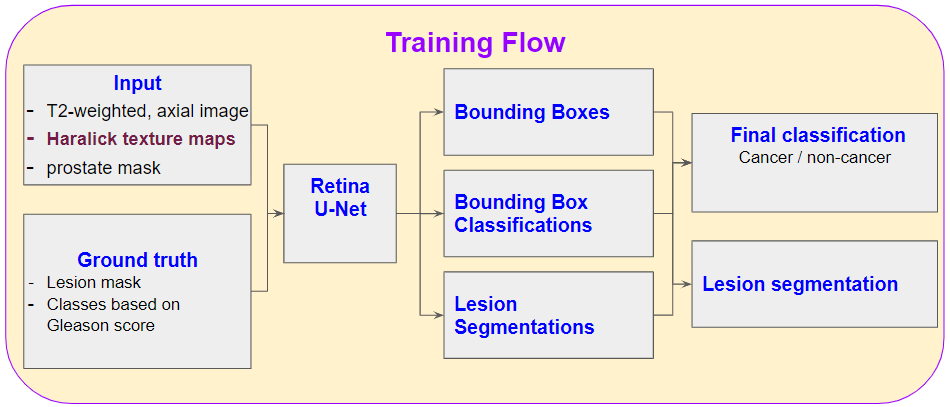 Training Flow

Input
- T2-weighted, axial image
- Haralick texture maps
- prostate mask

Ground truth
- Lesion mask
- Classes based on Gleason score

Retina U-Net

Bounding Boxes

Bounding Box Classifications

Lesion Segmentations

Final classification
Cancer / non-cancer

Lesion segmentation